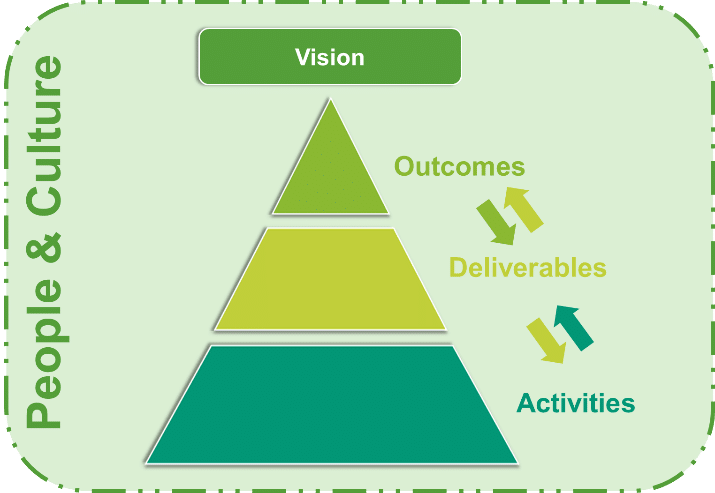 People & Culture

Vision

Outcomes

Deliverables

Activities